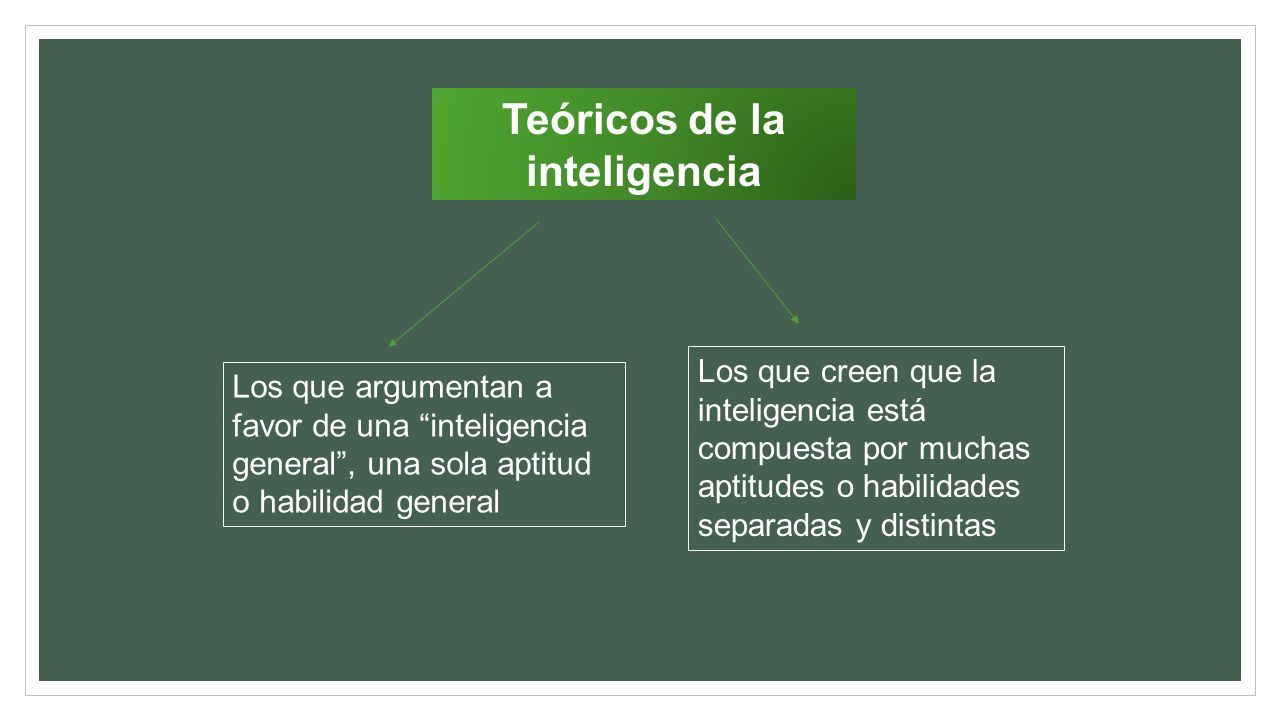 Teóricos de la inteligencia

Los que argumentan a favor de una “inteligencia general”, una sola aptitud o habilidad general

Los que creen que la inteligencia está compuesta por muchas aptitudes o habilidades separadas y distintas